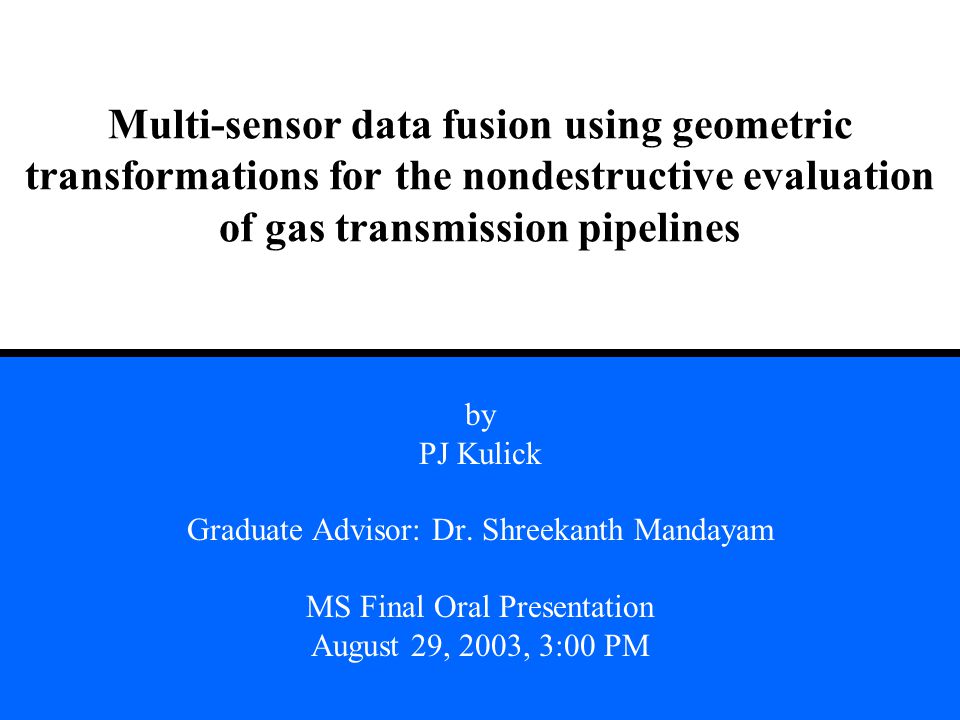 Multi-sensor data fusion using geometric transformations for the nondestructive evaluation of gas transmission pipelines

by
PJ Kulick

Graduate Advisor: Dr. Shreekanth Mandayam

MS Final Oral Presentation
August 29, 2003, 3:00 PM